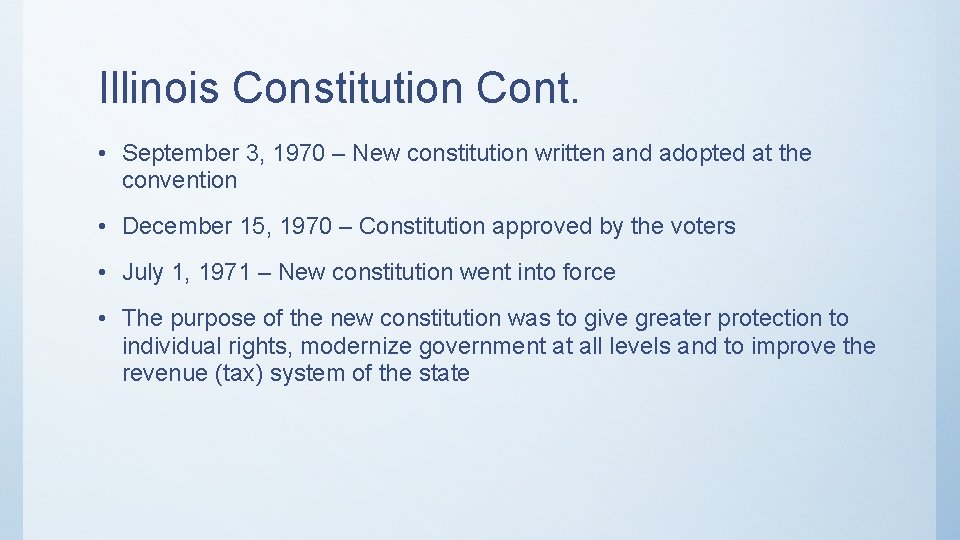 Illinois Constitution Cont.

• September 3, 1970 – New constitution written and adopted at the convention

• December 15, 1970 – Constitution approved by the voters

• July 1, 1971 – New constitution went into force

• The purpose of the new constitution was to give greater protection to individual rights, modernize government at all levels and to improve the revenue (tax) system of the state